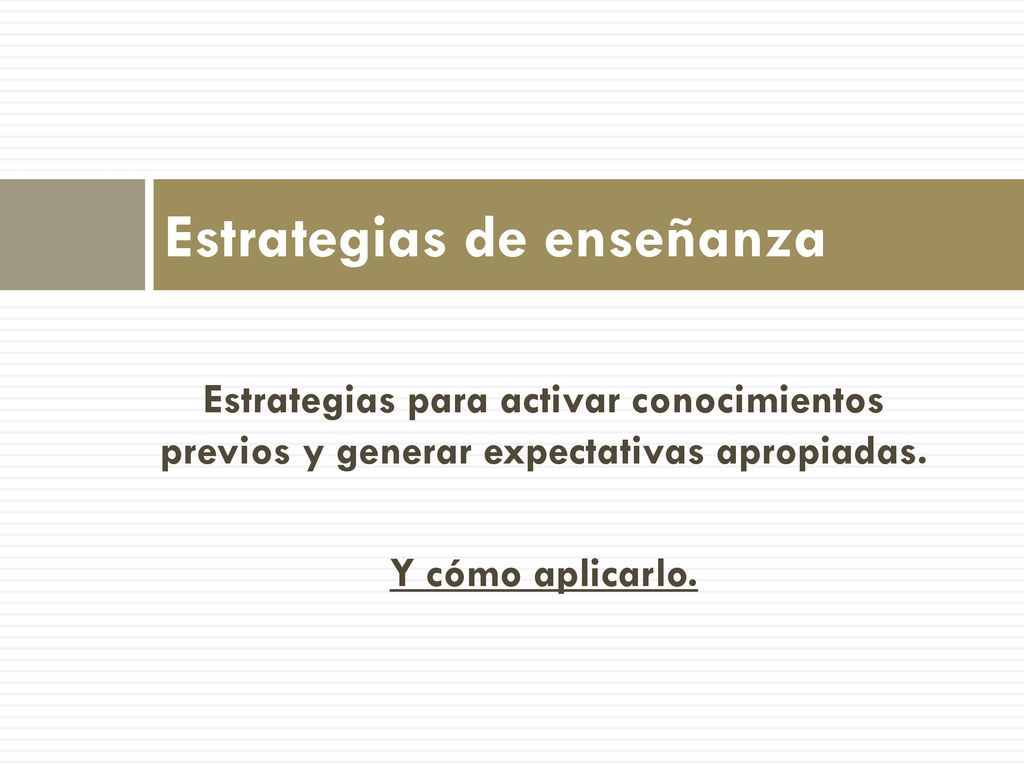 Estrategias de enseñanza

Estrategias para activar conocimientos previos y generar expectativas apropiadas.

Y cómo aplicarlo.